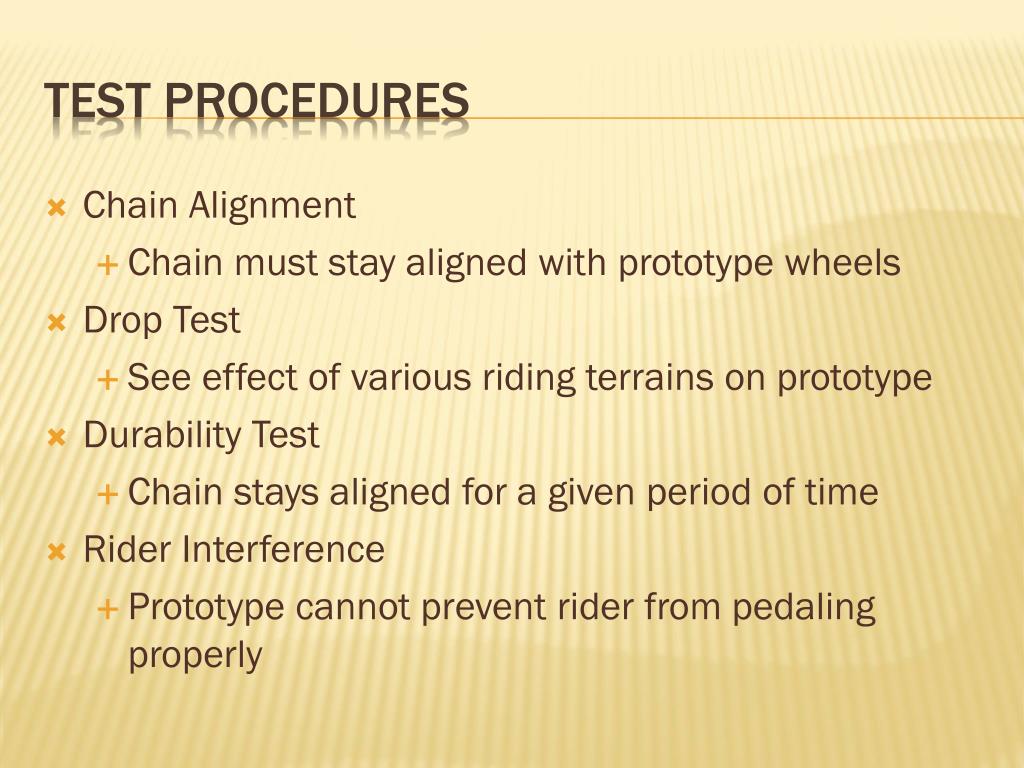 TEST PROCEDURES

Chain Alignment
Chain must stay aligned with prototype wheels
Drop Test
See effect of various riding terrains on prototype
Durability Test
Chain stays aligned for a given period of time
Rider Interference
Prototype cannot prevent rider from pedaling properly